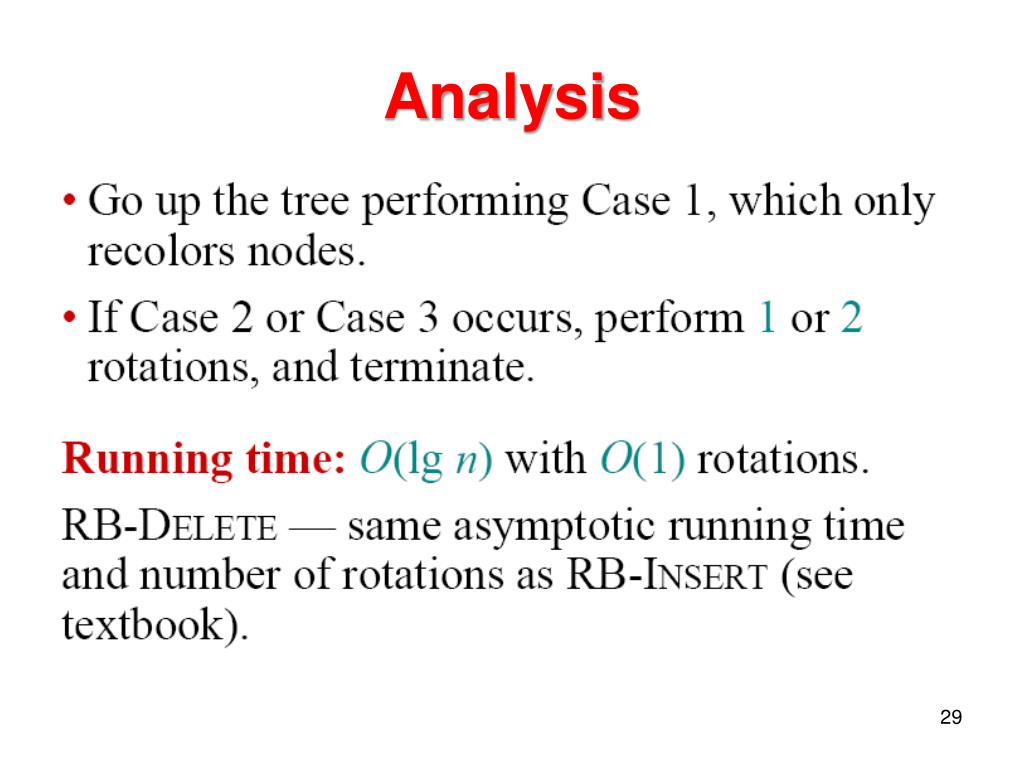 Analysis

• Go up the tree performing Case 1, which only recolors nodes.

• If Case 2 or Case 3 occurs, perform 1 or 2 rotations, and terminate.

Running time: $O(\lg n)$ with $O(1)$ rotations.

RB-DELETE — same asymptotic running time and number of rotations as RB-INSERT (see textbook).

29